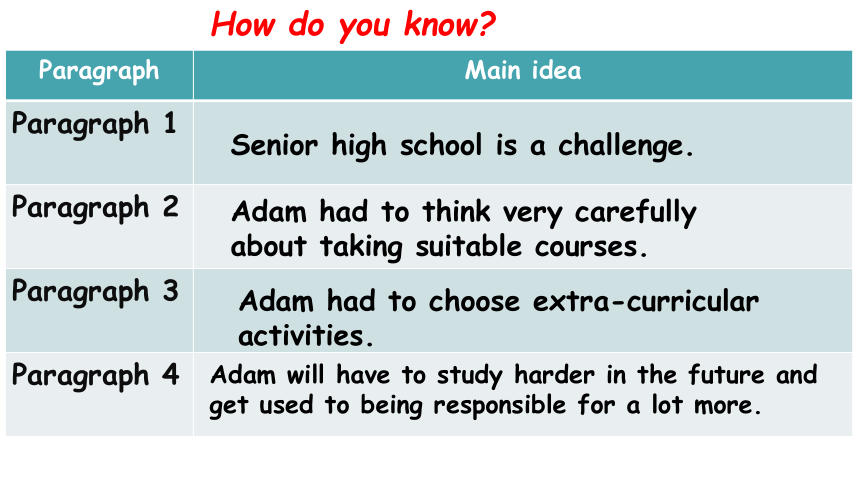 How do you know?

| Paragraph | Main idea |
|---|---|
| Paragraph 1 | Senior high school is a challenge. |
| Paragraph 2 | Adam had to think very carefully about taking suitable courses. |
| Paragraph 3 | Adam had to choose extra-curricular activities. |
| Paragraph 4 | Adam will have to study harder in the future and get used to being responsible for a lot more. |